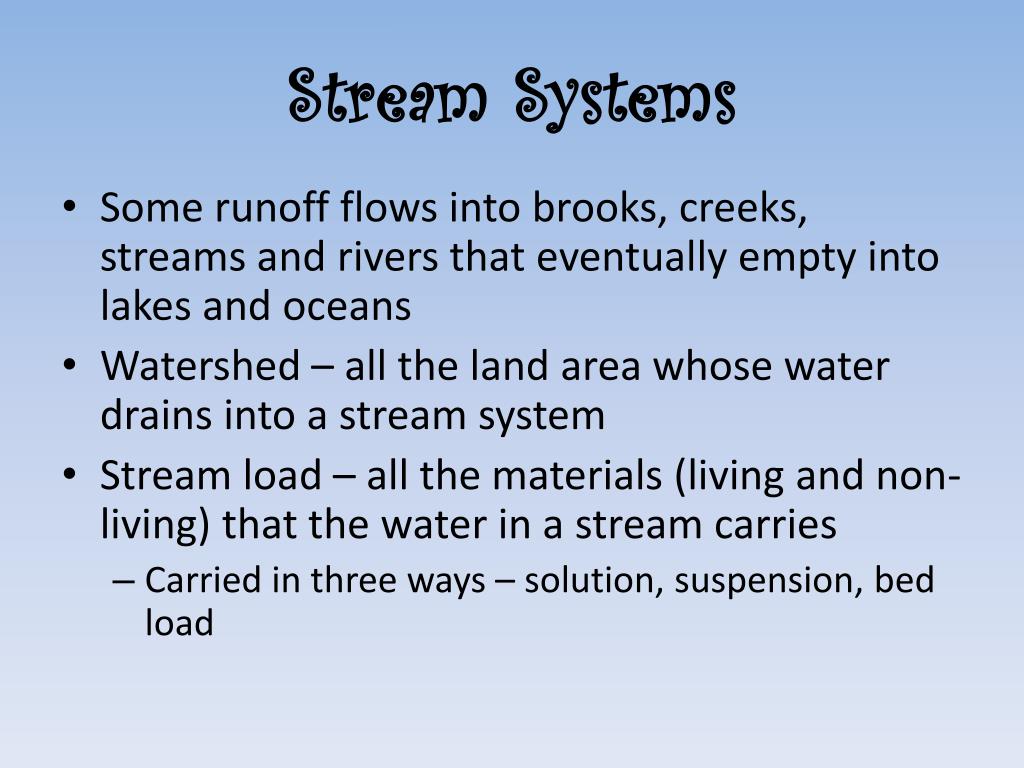 Stream Systems

• Some runoff flows into brooks, creeks, streams and rivers that eventually empty into lakes and oceans

• Watershed – all the land area whose water drains into a stream system

• Stream load – all the materials (living and non-living) that the water in a stream carries

– Carried in three ways – solution, suspension, bed load